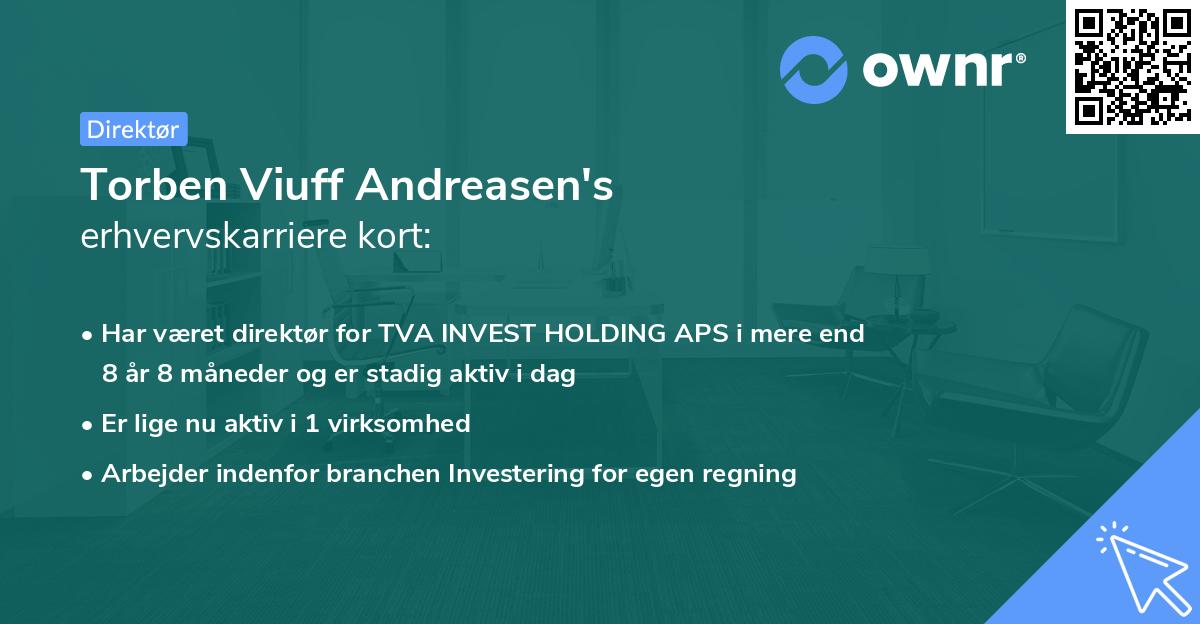 ownr®

Direktør

Torben Viuff Andreasen's erhvervskarriere kort:

• Har været direktør for TVA INVEST HOLDING APS i mere end 8 år 8 måneder og er stadig aktiv i dag

• Er lige nu aktiv i 1 virksomhed

• Arbejder indenfor branchen Investering for egen regning